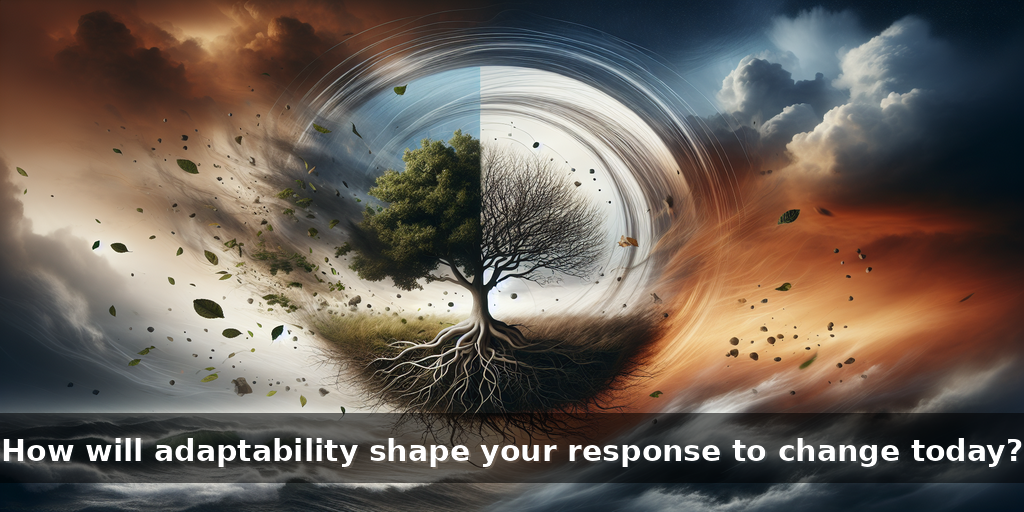 How will adaptability shape your response to change today?